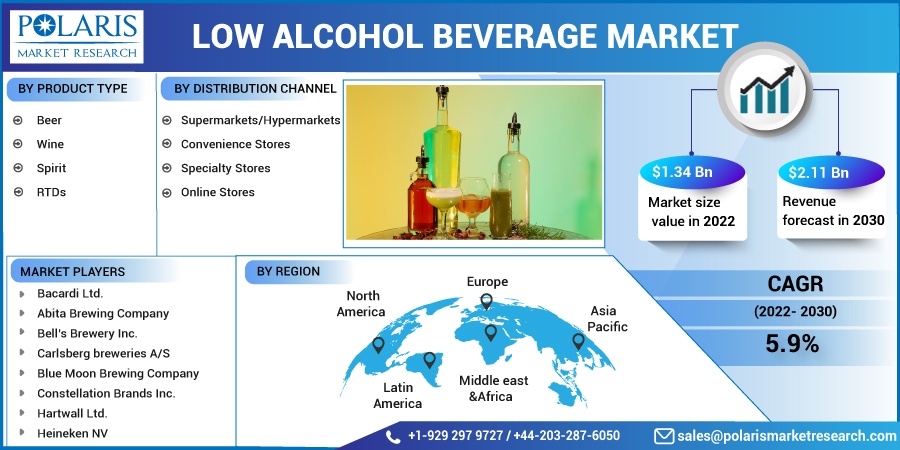 POLARIS
MARKET RESEARCH

LOW ALCOHOL BEVERAGE MARKET

BY PRODUCT TYPE
Beer
Wine
Spirit
RTDs

BY DISTRIBUTION CHANNEL
Supermarkets/Hypermarkets
Convenience Stores
Specialty Stores
Online Stores

$1.34 Bn
Market size value in 2022

$2.11 Bn
Revenue forecast in 2030

MARKET PLAYERS
Bacardi Ltd.
Abita Brewing Company
Bell's Brewery Inc.
Carlsberg breweries A/S
Blue Moon Brewing Company
Constellation Brands Inc.
Hartwall Ltd.
Heineken NV

BY REGION
North America
Europe
Asia Pacific
Latin America
Middle east &Africa

CAGR
(2022- 2030)
5.9%

+1-929 297 9727 / +44-203-287-6050
sales@polarismarketresearch.com